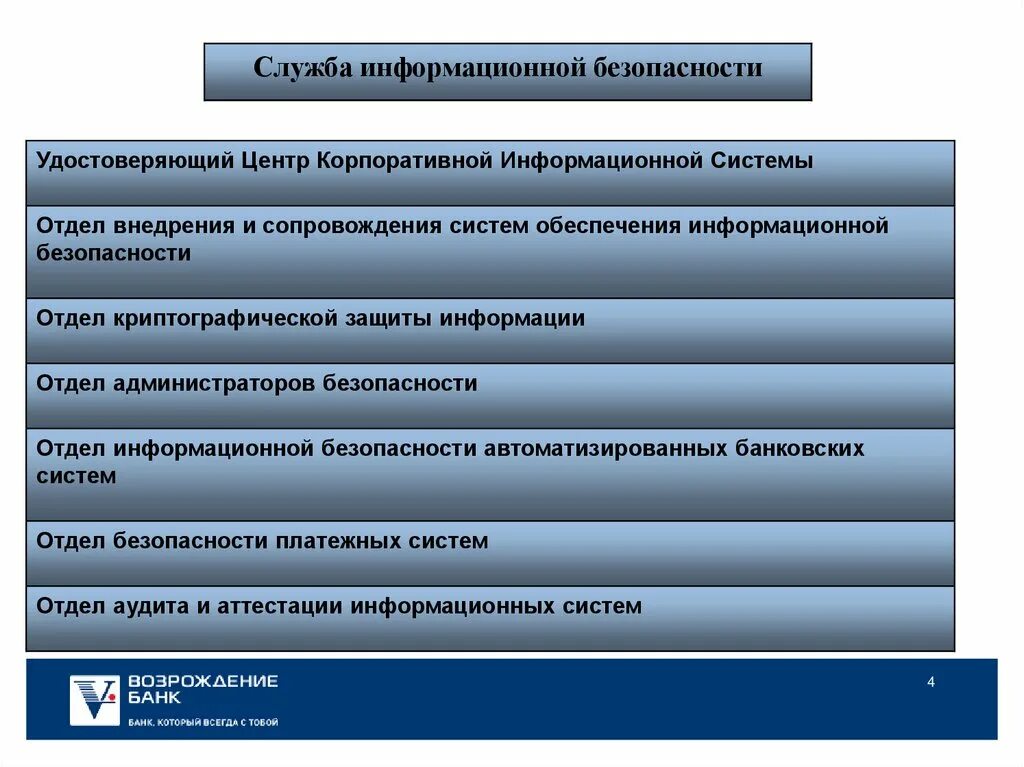 Служба информационной безопасности

Удостоверяющий Центр Корпоративной Информационной Системы

Отдел внедрения и сопровождения систем обеспечения информационной безопасности

Отдел криптографической защиты информации

Отдел администраторов безопасности

Отдел информационной безопасности автоматизированных банковских систем

Отдел безопасности платежных систем

Отдел аудита и аттестации информационных систем

ВОЗРОЖДЕНИЕ БАНК

БАНК, КОТОРЫЙ ВСЕГДА С ТОБОЙ

4